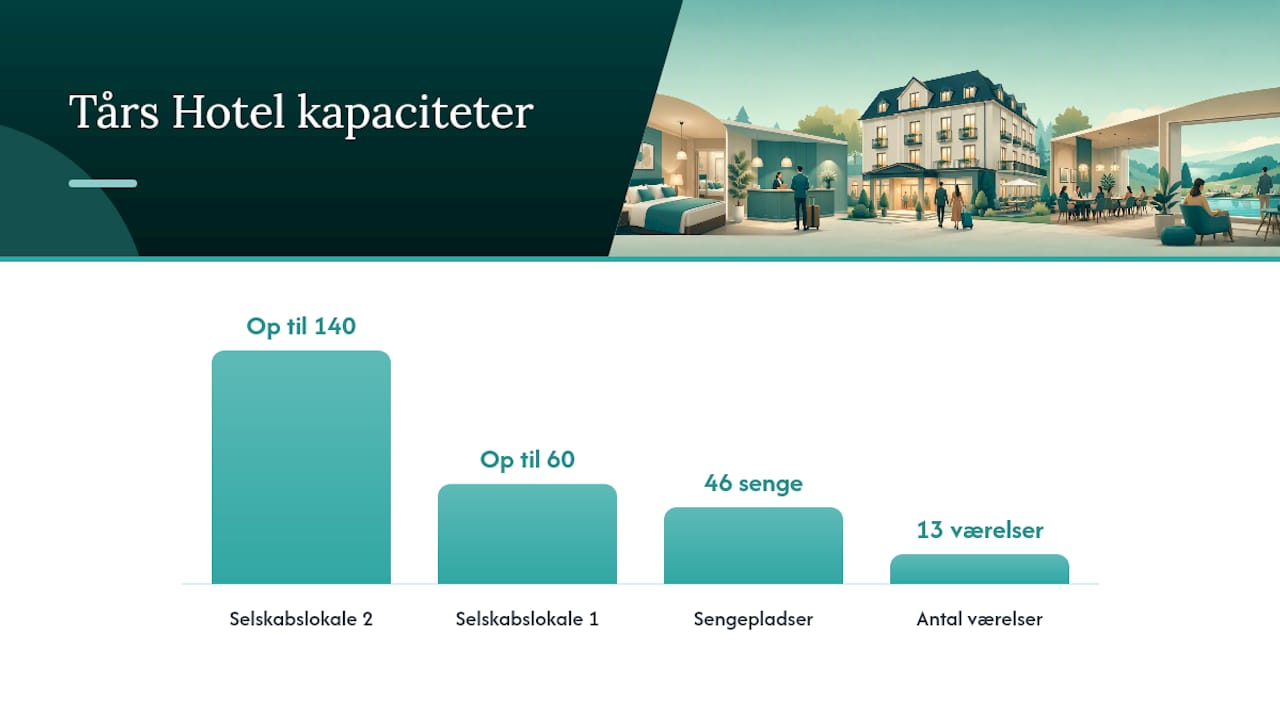 Tårs Hotel kapaciteter

Op til 140

Op til 60

46 senge

13 værelser

Selskabslokale 2

Selskabslokale 1

Sengepladser

Antal værelser